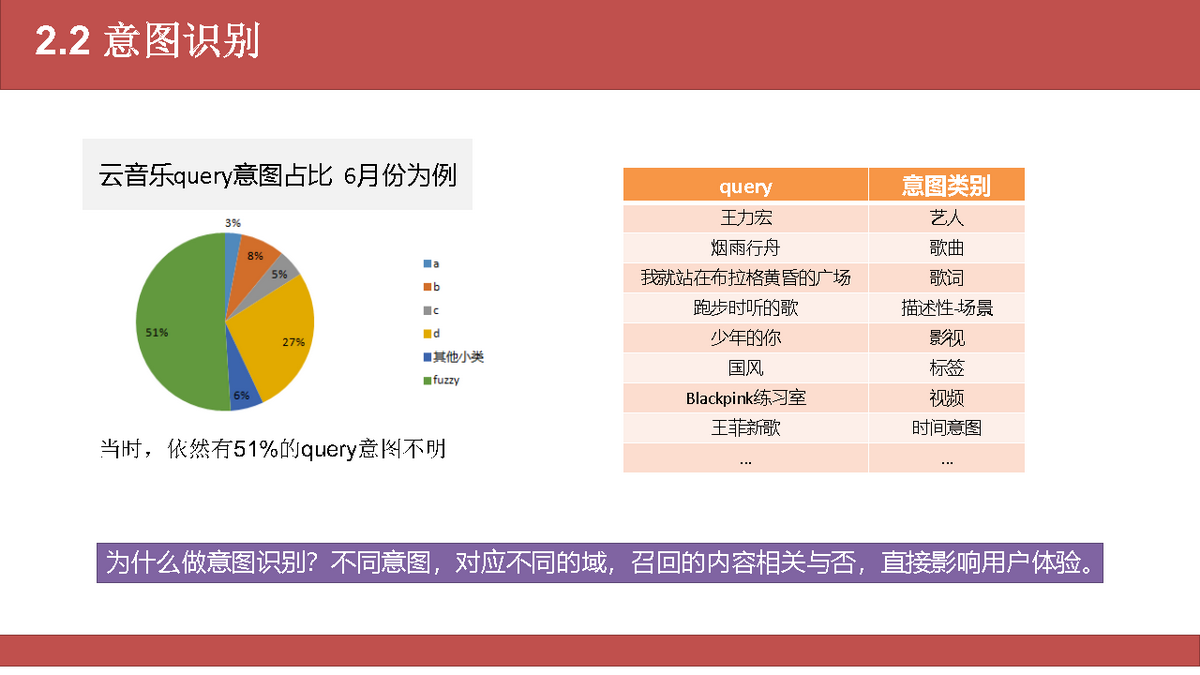 2.2 意图识别

云音乐query意图占比 6月份为例

3%
8%
5%
27%
6%
51%

a
b
c
d
其他小类
fuzzy

当时，依然有51%的query意图不明

| query | 意图类别 |
|---|---|
| 王力宏 | 艺人 |
| 烟雨行舟 | 歌曲 |
| 我就站在布拉格黄昏的广场 | 歌词 |
| 跑步时听的歌 | 描述性-场景 |
| 少年的你 | 影视 |
| 国风 | 标签 |
| Blackpink练习室 | 视频 |
| 王菲新歌 | 时间意图 |
| ... | ... |

为什么做意图识别？不同意图，对应不同的域，召回的内容相关与否，直接影响用户体验。